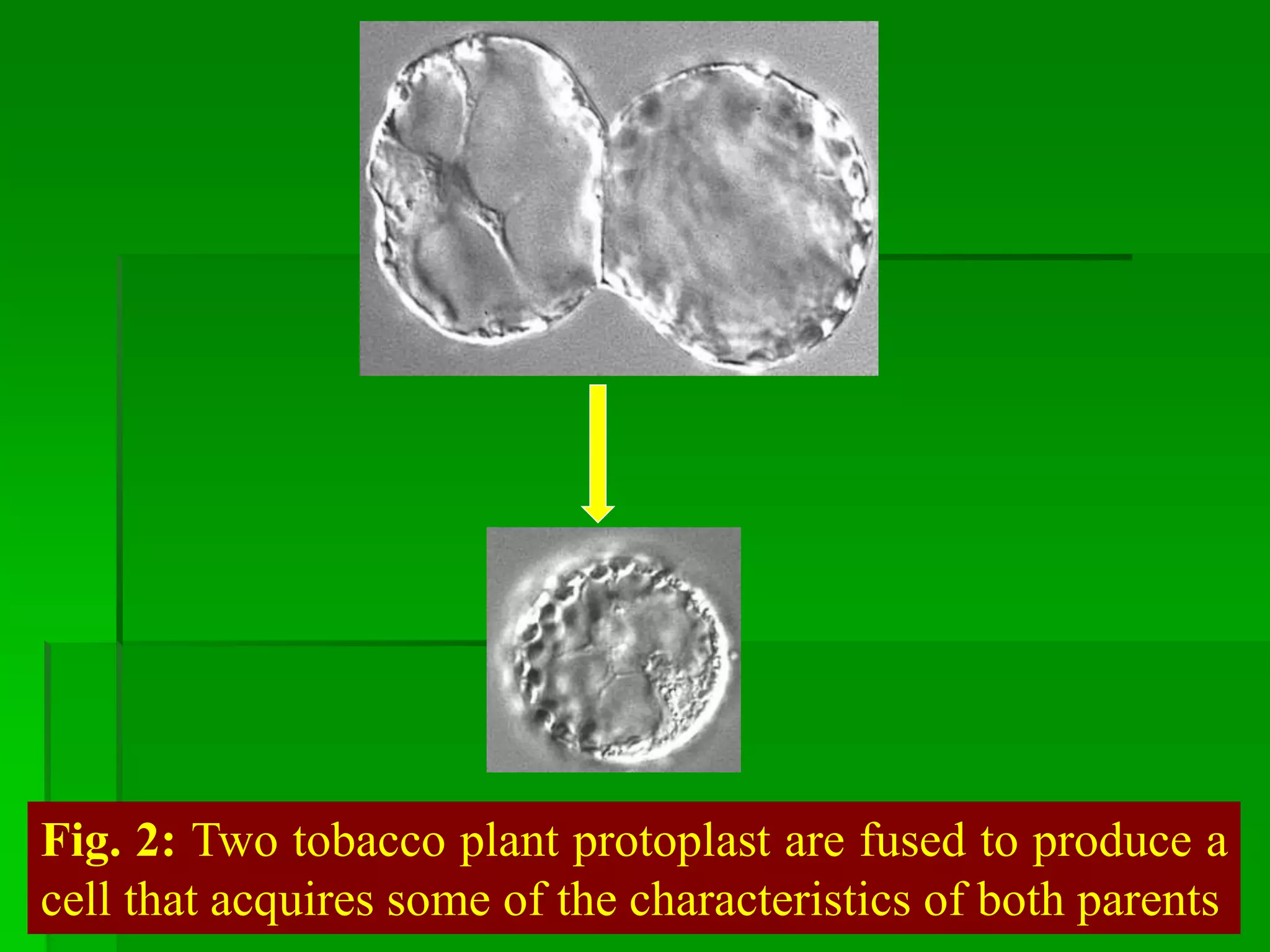 Fig. 2: Two tobacco plant protoplast are fused to produce a cell that acquires some of the characteristics of both parents